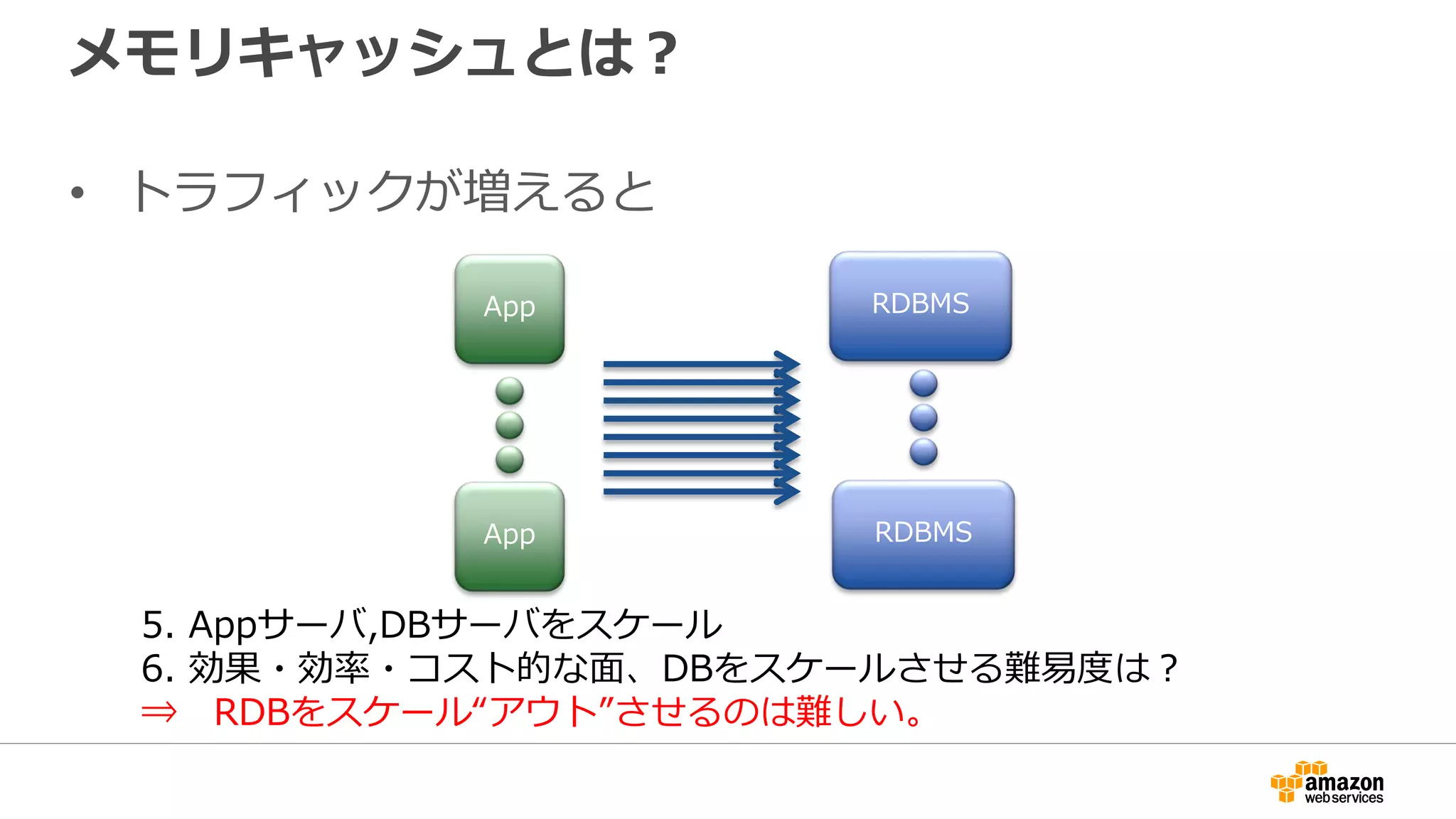 メモリキャッシュとは？

• トラフィックが増えると

App

App

RDBMS

RDBMS

5. Appサーバ,DBサーバをスケール
6. 効果・効率・コスト的な面、DBをスケールさせる難易度は？
⇒　RDBをスケール“アウト”させるのは難しい。

amazon web services